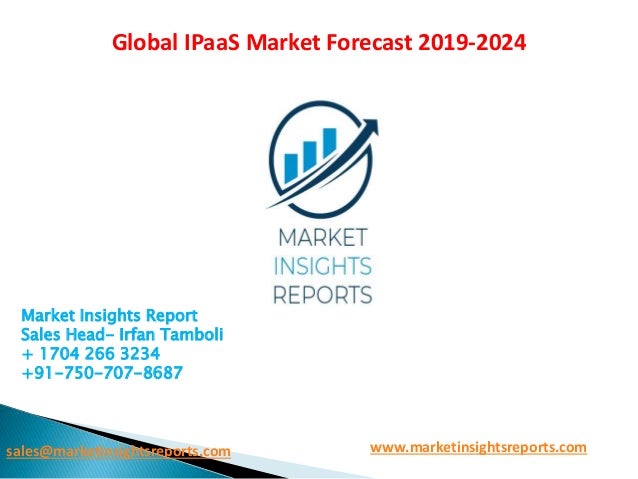 Global IPaaS Market Forecast 2019-2024

MARKET
INSIGHTS
REPORTS

Market Insights Report
Sales Head- Irfan Tamboli
+ 1704 266 3234
+91-750-707-8687

sales@marketinsightsreports.com

www.marketinsightsreports.com